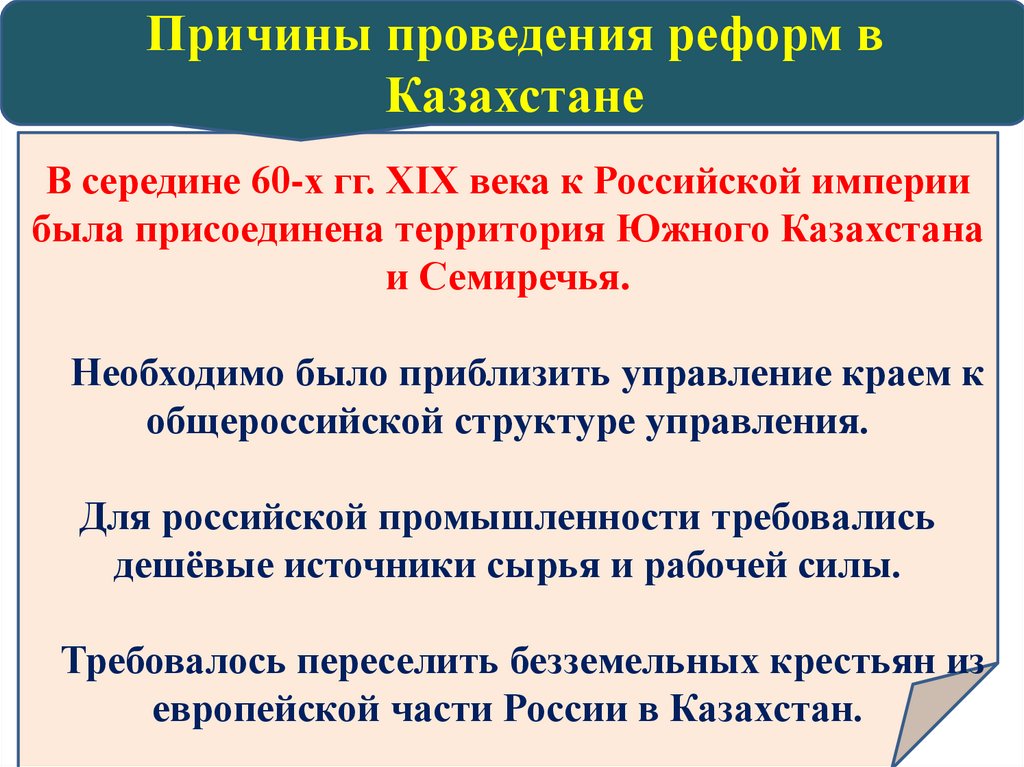 Причины проведения реформ в Казахстане

В середине 60-х гг. XIX века к Российской империи была присоединена территория Южного Казахстана и Семиречья.

Необходимо было приблизить управление краем к общероссийской структуре управления.

Для российской промышленности требовались дешёвые источники сырья и рабочей силы.

Требовалось переселить безземельных крестьян из европейской части России в Казахстан.